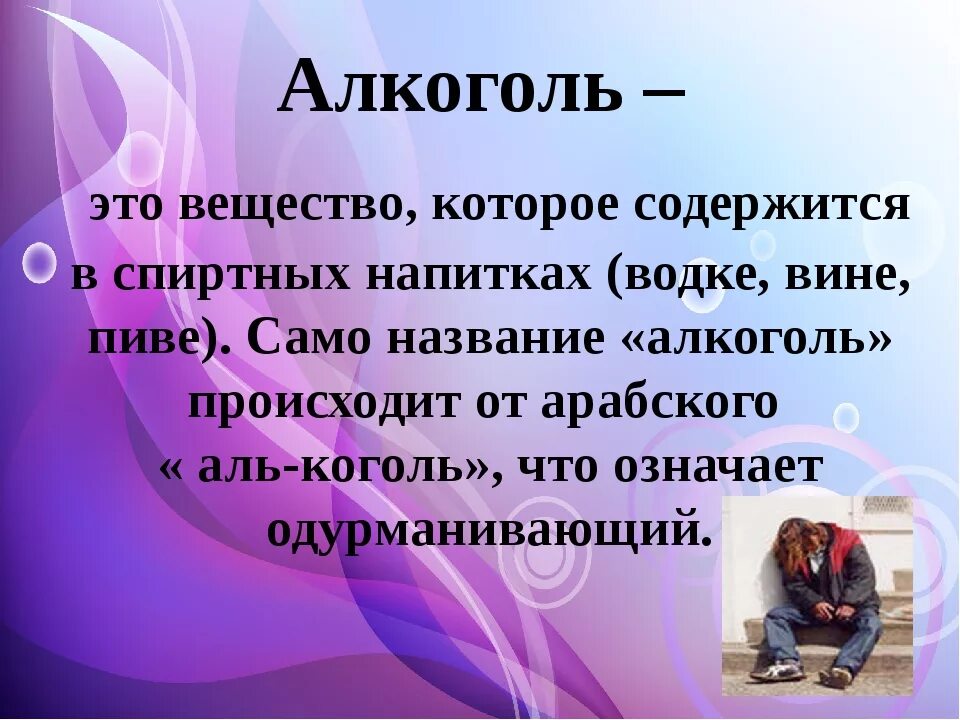 Алкоголь –

это вещество, которое содержится в спиртных напитках (водке, вине, пиве). Само название «алкоголь» происходит от арабского « аль-коголь», что означает одурманивающий.